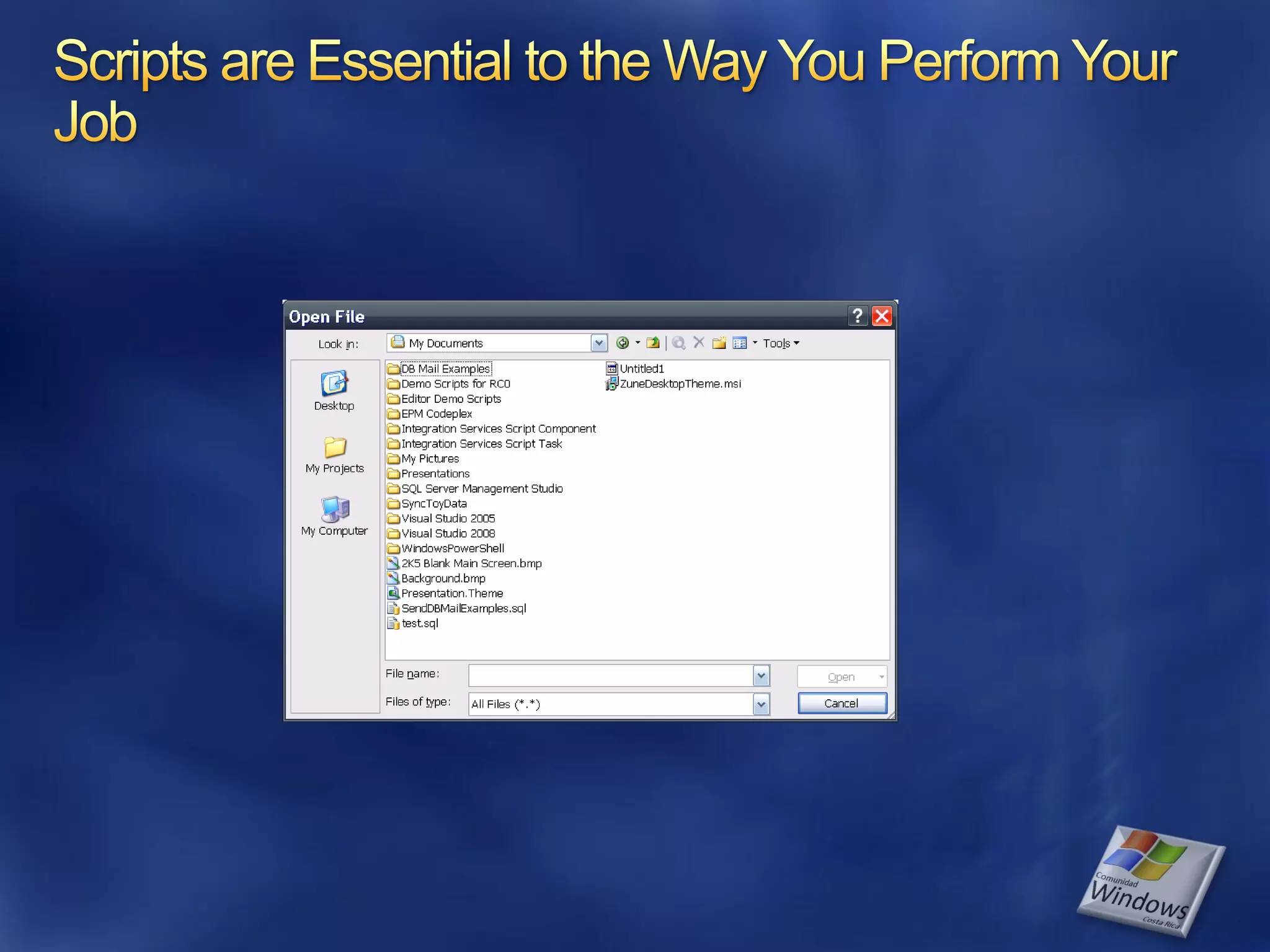 Scripts are Essential to the Way You Perform Your Job

Open File

Look in: My Documents

Tools

Desktop

My Projects

My Computer

DB Mail Examples
Demo Scripts for RC0
Editor Demo Scripts
EPM Codeplex
Integration Services Script Component
Integration Services Script Task
My Pictures
Presentations
SQL Server Management Studio
SyncToyData
Visual Studio 2005
Visual Studio 2008
WindowsPowerShell
2K5 Blank Main Screen.bmp
Background.bmp
Presentation.Theme
SendDBMailExamples.sql
test.sql

Untitled1
ZuneDesktopTheme.msi

File name:

Files of type: All Files (*.*)

Open

Cancel

Comunidad Windows Costa Rica